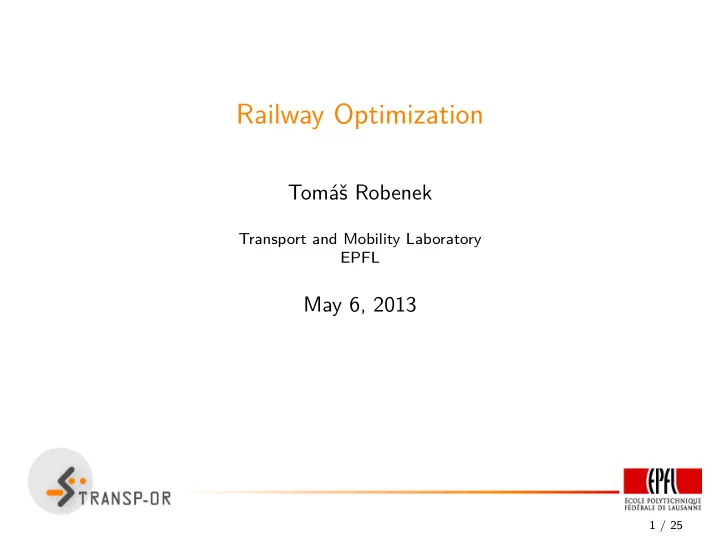 Railway Optimization

Tomáš Robenek

Transport and Mobility Laboratory
EPFL

May 6, 2013

TRANSP-OR

EPFL
ÉCOLE POLYTECHNIQUE FÉDÉRALE DE LAUSANNE

1 / 25